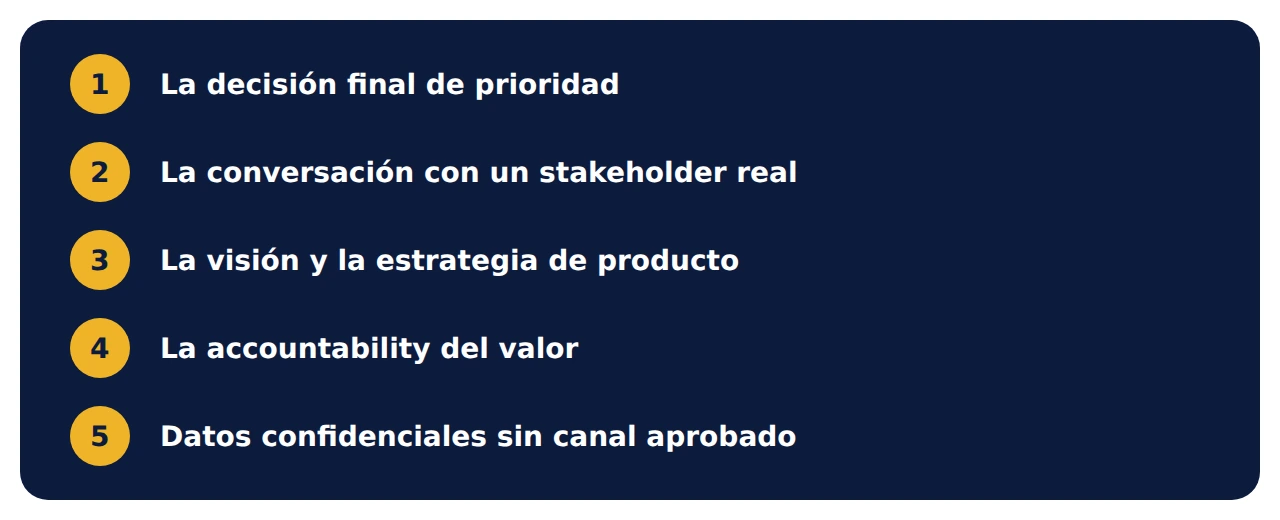 1 La decisión final de prioridad

2 La conversación con un stakeholder real

3 La visión y la estrategia de producto

4 La accountability del valor

5 Datos confidenciales sin canal aprobado